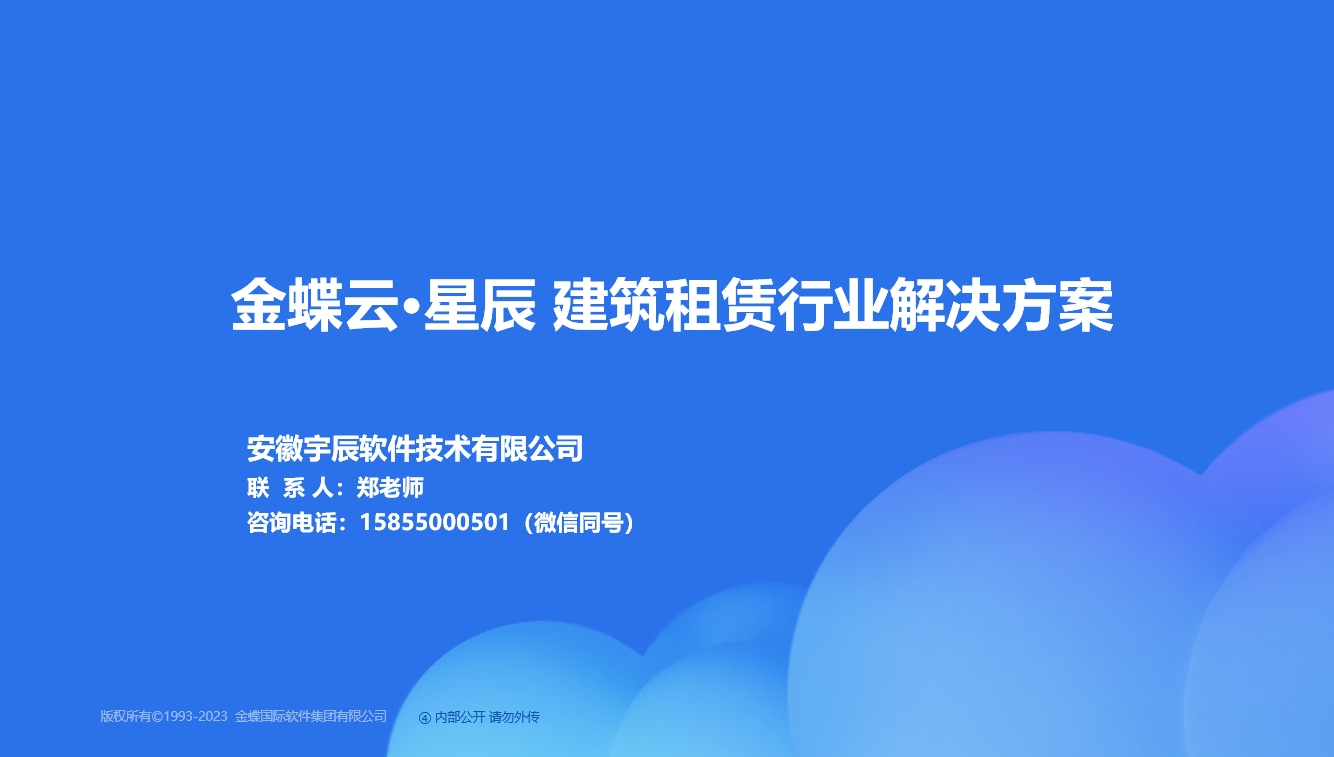 金蝶云·星辰 建筑租赁行业解决方案

安徽宇辰软件技术有限公司
联 系 人：郑老师
咨询电话：15855000501（微信同号）

版权所有©1993-2023 金蝶国际软件集团有限公司

④ 内部公开 请勿外传